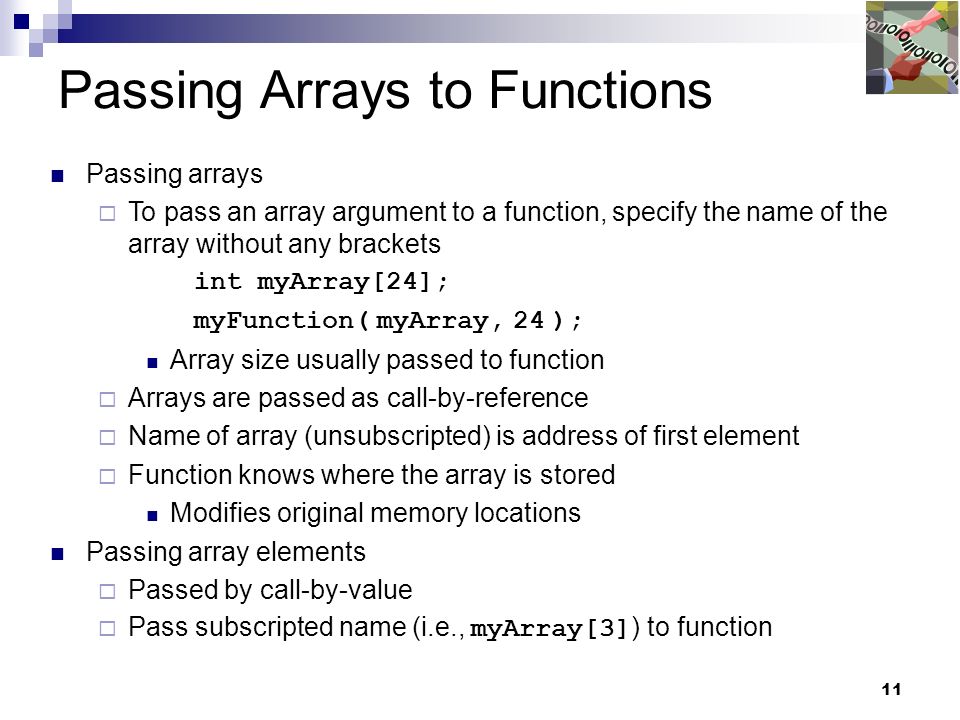 Passing Arrays to Functions

Passing arrays
To pass an array argument to a function, specify the name of the array without any brackets
int myArray[24];
myFunction( myArray, 24 );
Array size usually passed to function
Arrays are passed as call-by-reference
Name of array (unsubscripted) is address of first element
Function knows where the array is stored
Modifies original memory locations
Passing array elements
Passed by call-by-value
Pass subscripted name (i.e., myArray[3]) to function

11